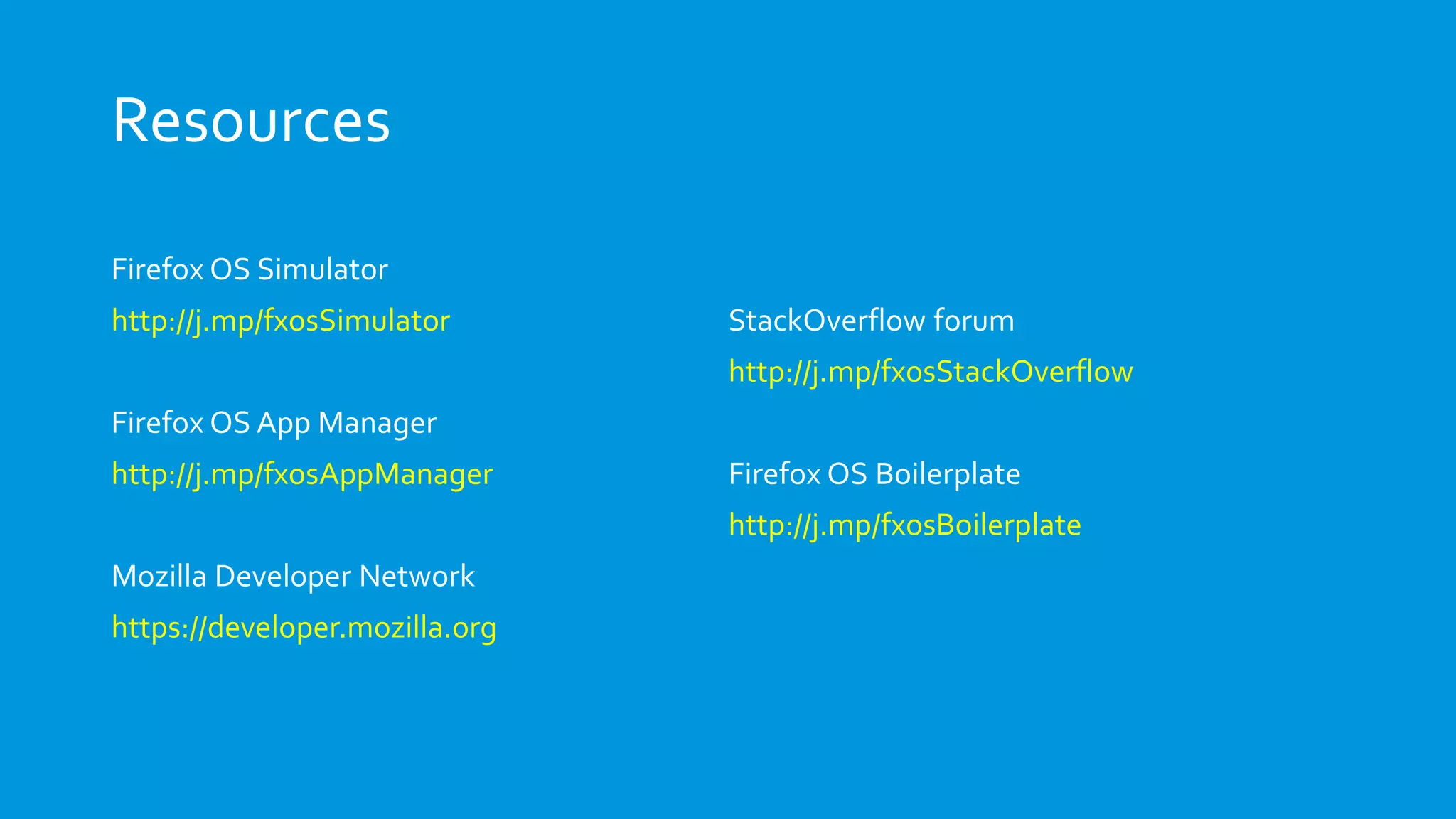 Resources

Firefox OS Simulator
http://j.mp/fxosSimulator

Firefox OS App Manager
http://j.mp/fxosAppManager

Mozilla Developer Network
https://developer.mozilla.org

StackOverflow forum
http://j.mp/fxosStackOverflow

Firefox OS Boilerplate
http://j.mp/fxosBoilerplate